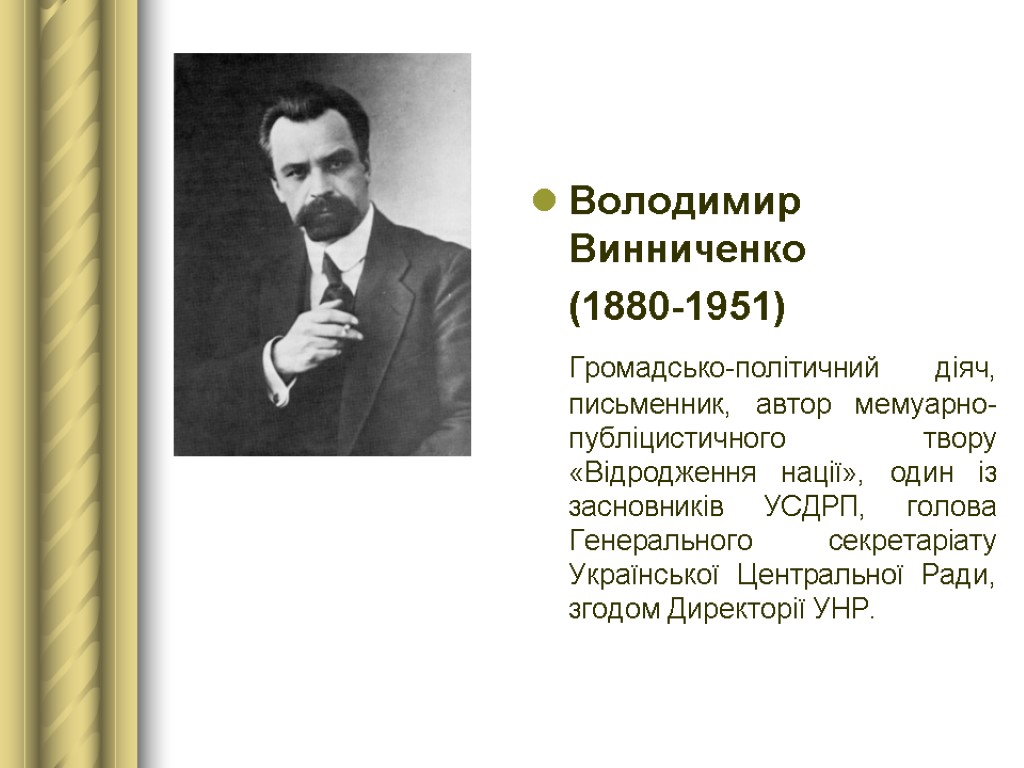 Володимир Винниченко

(1880-1951)

Громадсько-політичний діяч, письменник, автор мемуарно-публіцистичного твору «Відродження нації», один із засновників УСДРП, голова Генерального секретаріату Української Центральної Ради, згодом Директорії УНР.